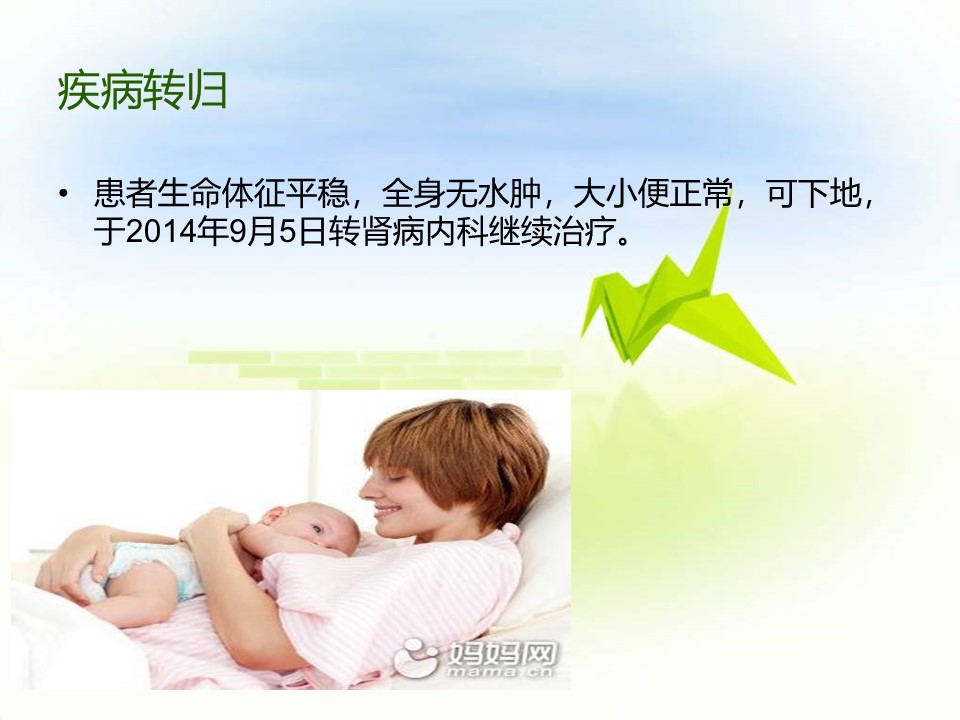 疾病转归

• 患者生命体征平稳，全身无水肿，大小便正常，可下地，于2014年9月5日转肾病内科继续治疗。

妈妈网
mama.cn